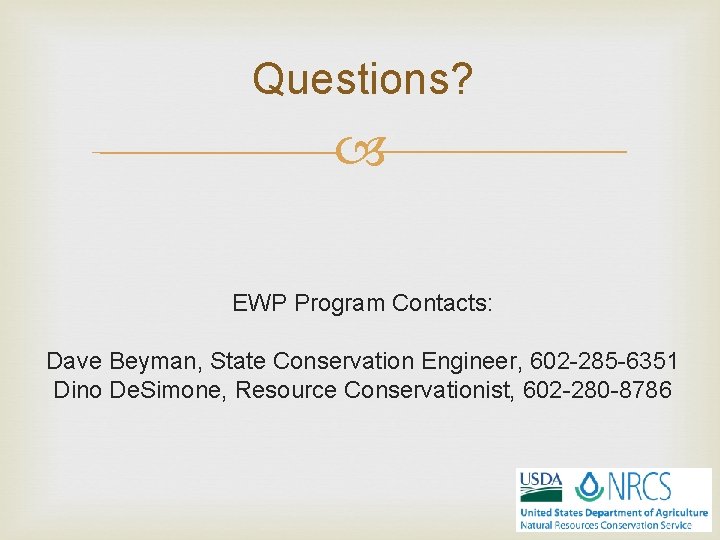 Questions?

EWP Program Contacts:

Dave Beyman, State Conservation Engineer, 602-285-6351
Dino DeSimone, Resource Conservationist, 602-280-8786

USDA NRCS
United States Department of Agriculture
Natural Resources Conservation Service